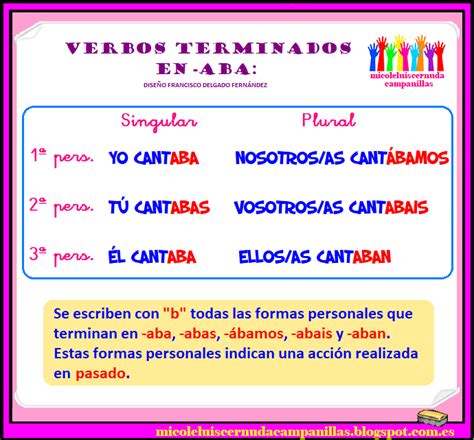 VERBOS TERMINADOS EN -ABA:

DISEÑO FRANCISCO DELGADO FERNÁNDEZ

micoleluiscernuda campanillas

| | Singular | Plural |
|---|---|---|
| 1ª pers. | YO CANTABA | NOSOTROS/AS CANTÁBAMOS |
| 2ª pers. | TÚ CANTABAS | VOSOTROS/AS CANTABAIS |
| 3ª pers. | ÉL CANTABA | ELLOS/AS CANTABAN |

Se escriben con "b" todas las formas personales que terminan en -aba, -abas, -ábamos, -abais y -aban. Estas formas personales indican una acción realizada en pasado.

micoleluiscernudacampanillas.blogspot.com.es